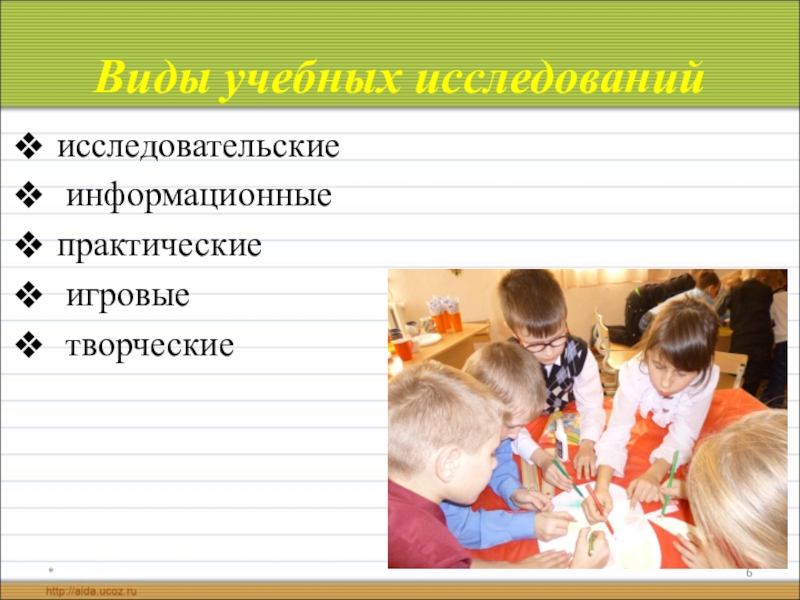 Виды учебных исследований

❖ исследовательские
❖ информационные
❖ практические
❖ игровые
❖ творческие

6

http://aida.ucoz.ru